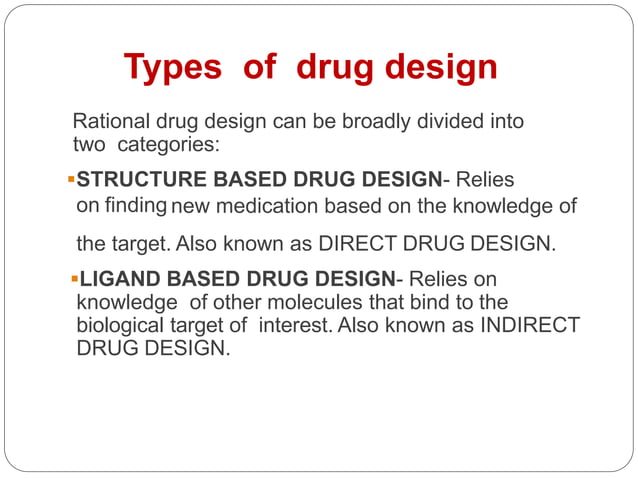 Types of drug design

Rational drug design can be broadly divided into two categories:

▪STRUCTURE BASED DRUG DESIGN- Relies on finding new medication based on the knowledge of the target. Also known as DIRECT DRUG DESIGN.

▪LIGAND BASED DRUG DESIGN- Relies on knowledge of other molecules that bind to the biological target of interest. Also known as INDIRECT DRUG DESIGN.